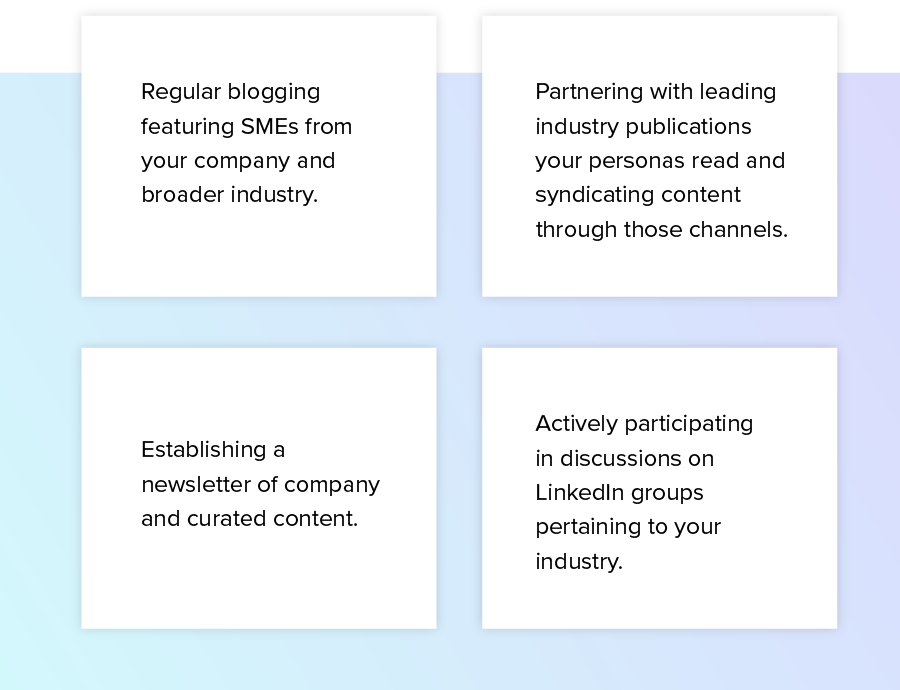 Regular blogging featuring SMEs from your company and broader industry.

Partnering with leading industry publications your personas read and syndicating content through those channels.

Establishing a newsletter of company and curated content.

Actively participating in discussions on LinkedIn groups pertaining to your industry.